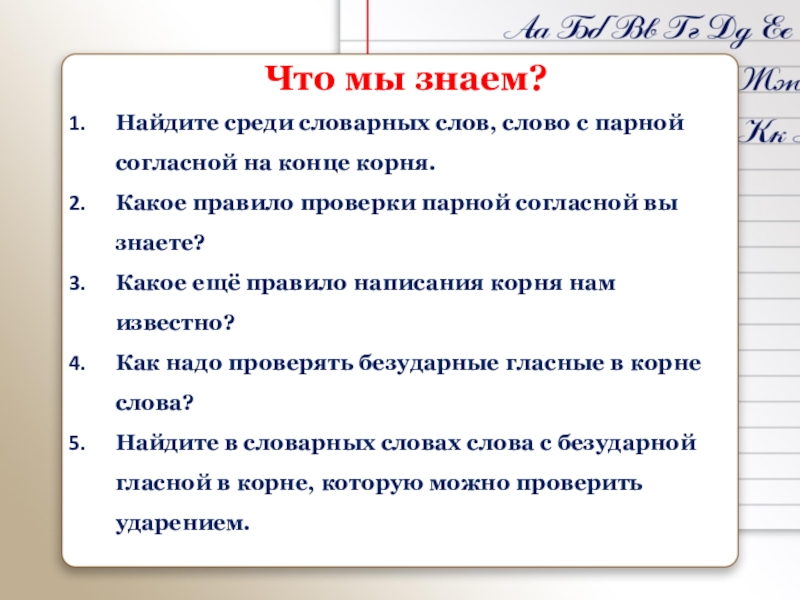 Аа Бб Вв Гг Дд Ее
Жж
Кк

Что мы знаем?

1. Найдите среди словарных слов, слово с парной согласной на конце корня.
2. Какое правило проверки парной согласной вы знаете?
3. Какое ещё правило написания корня нам известно?
4. Как надо проверять безударные гласные в корне слова?
5. Найдите в словарных словах слова с безударной гласной в корне, которую можно проверить ударением.